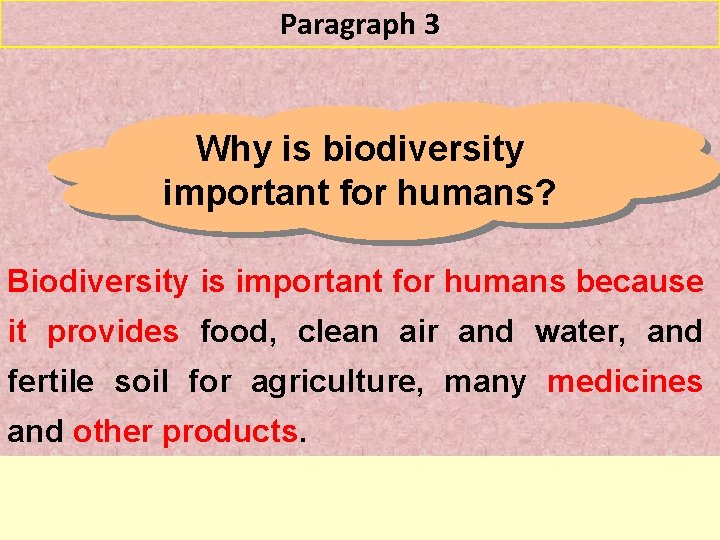 Paragraph 3

Why is biodiversity important for humans?

Biodiversity is important for humans because it provides food, clean air and water, and fertile soil for agriculture, many medicines and other products.